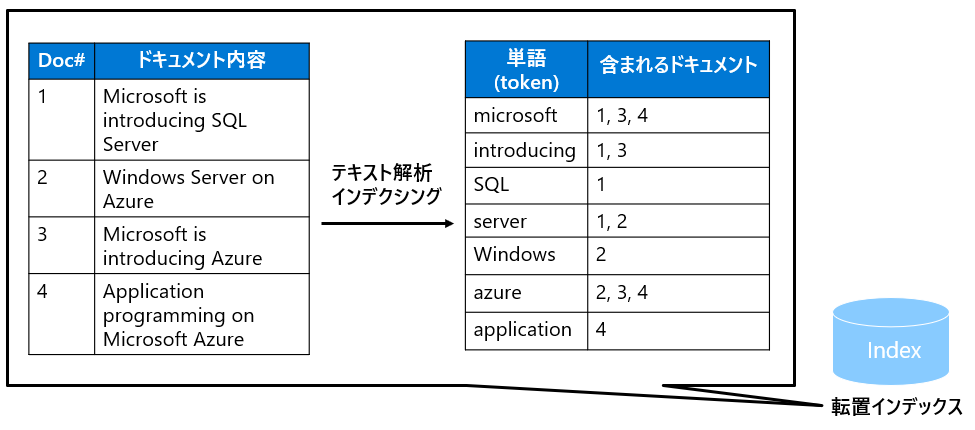 | Doc# | ドキュメント内容 |
|---|---|
| 1 | Microsoft is introducing SQL Server |
| 2 | Windows Server on Azure |
| 3 | Microsoft is introducing Azure |
| 4 | Application programming on Microsoft Azure |

テキスト解析
インデクシング

| 単語 (token) | 含まれるドキュメント |
|---|---|
| microsoft | 1, 3, 4 |
| introducing | 1, 3 |
| SQL | 1 |
| server | 1, 2 |
| Windows | 2 |
| azure | 2, 3, 4 |
| application | 4 |

Index

転置インデックス